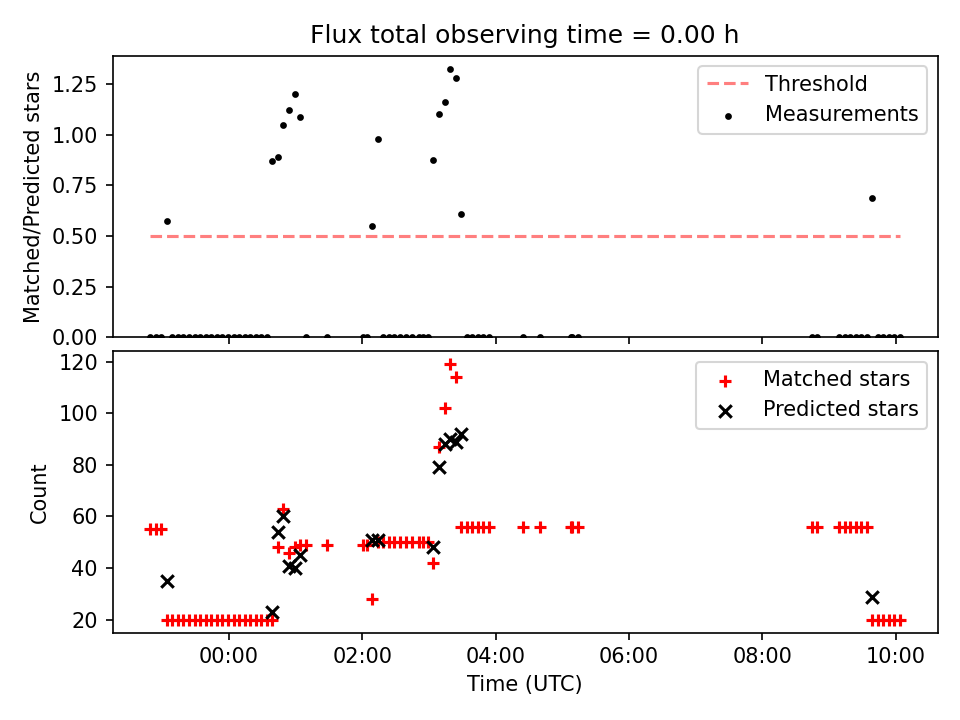 Flux total observing time = 0.00 h

Matched/Predicted stars

1.25
1.00
0.75
0.50
0.25
0.00

Threshold
Measurements

Count

120
100
80
60
40
20

Matched stars
Predicted stars

00:00
02:00
04:00
06:00
08:00
10:00

Time (UTC)